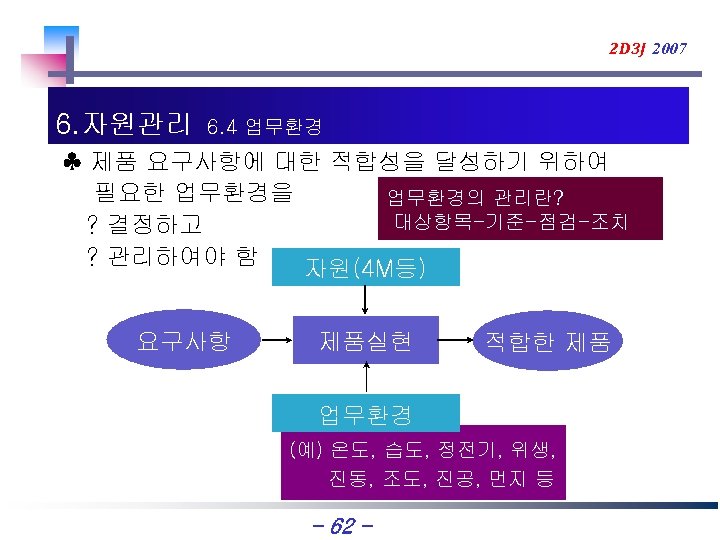 2D3J 2007

6. 자원관리 6.4 업무환경

♣ 제품 요구사항에 대한 적합성을 달성하기 위하여 필요한 업무환경을

? 결정하고

? 관리하여야 함

업무환경의 관리란?
대상항목-기준-점검-조치

자원(4M등)

요구사항

제품실현

적합한 제품

업무환경

(예) 온도, 습도, 정전기, 위생, 진동, 조도, 진공, 먼지 등

- 62 -